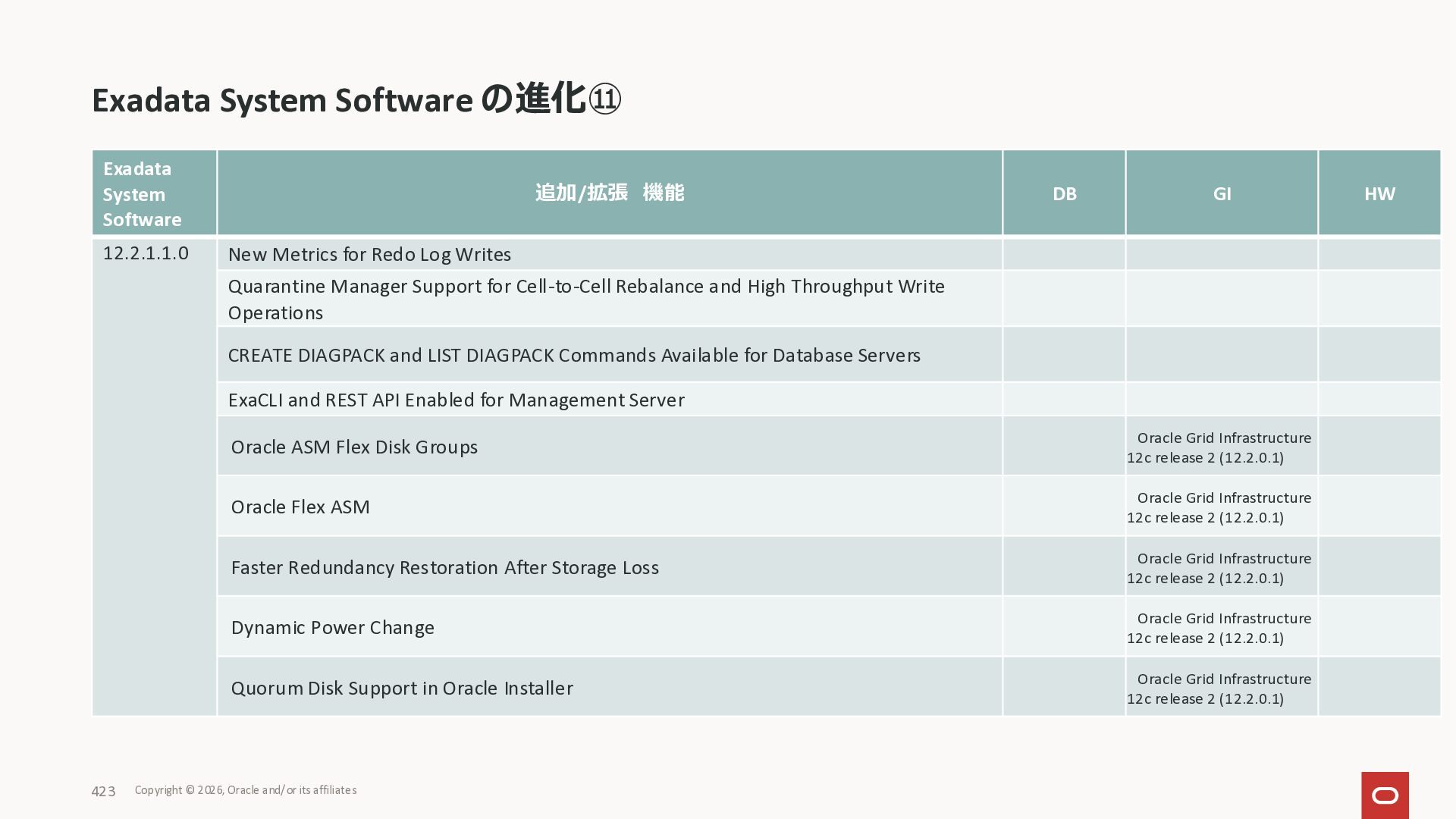 Exadata System Software の進化⑪

| Exadata System Software | 追加/拡張　機能 | DB | GI | HW |
|---|---|---|---|---|
| 12.2.1.1.0 | New Metrics for Redo Log Writes | | | |
| | Quarantine Manager Support for Cell-to-Cell Rebalance and High Throughput Write Operations | | | |
| | CREATE DIAGPACK and LIST DIAGPACK Commands Available for Database Servers | | | |
| | ExaCLI and REST API Enabled for Management Server | | | |
| | Oracle ASM Flex Disk Groups | | Oracle Grid Infrastructure 12c release 2 (12.2.0.1) | |
| | Oracle Flex ASM | | Oracle Grid Infrastructure 12c release 2 (12.2.0.1) | |
| | Faster Redundancy Restoration After Storage Loss | | Oracle Grid Infrastructure 12c release 2 (12.2.0.1) | |
| | Dynamic Power Change | | Oracle Grid Infrastructure 12c release 2 (12.2.0.1) | |
| | Quorum Disk Support in Oracle Installer | | Oracle Grid Infrastructure 12c release 2 (12.2.0.1) | |

423 Copyright © 2026, Oracle and/or its affiliates